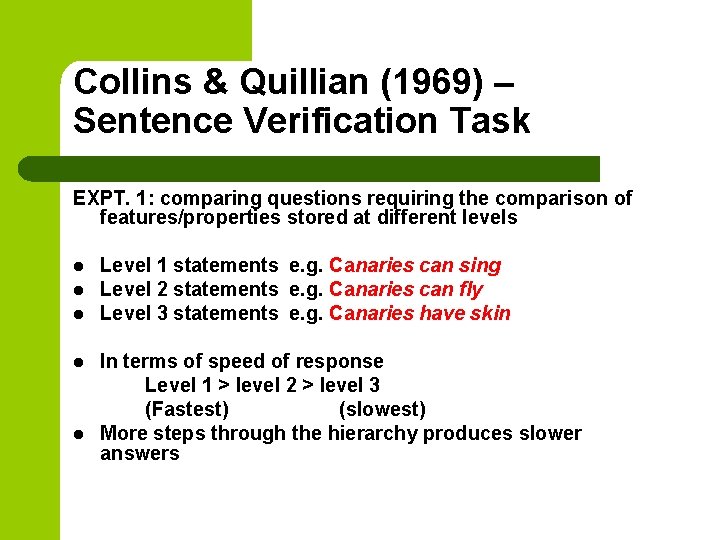 Collins & Quillian (1969) – Sentence Verification Task

EXPT. 1: comparing questions requiring the comparison of features/properties stored at different levels

- Level 1 statements e.g. Canaries can sing
- Level 2 statements e.g. Canaries can fly
- Level 3 statements e.g. Canaries have skin

- In terms of speed of response
  Level 1 > level 2 > level 3
  (Fastest) (slowest)
- More steps through the hierarchy produces slower answers